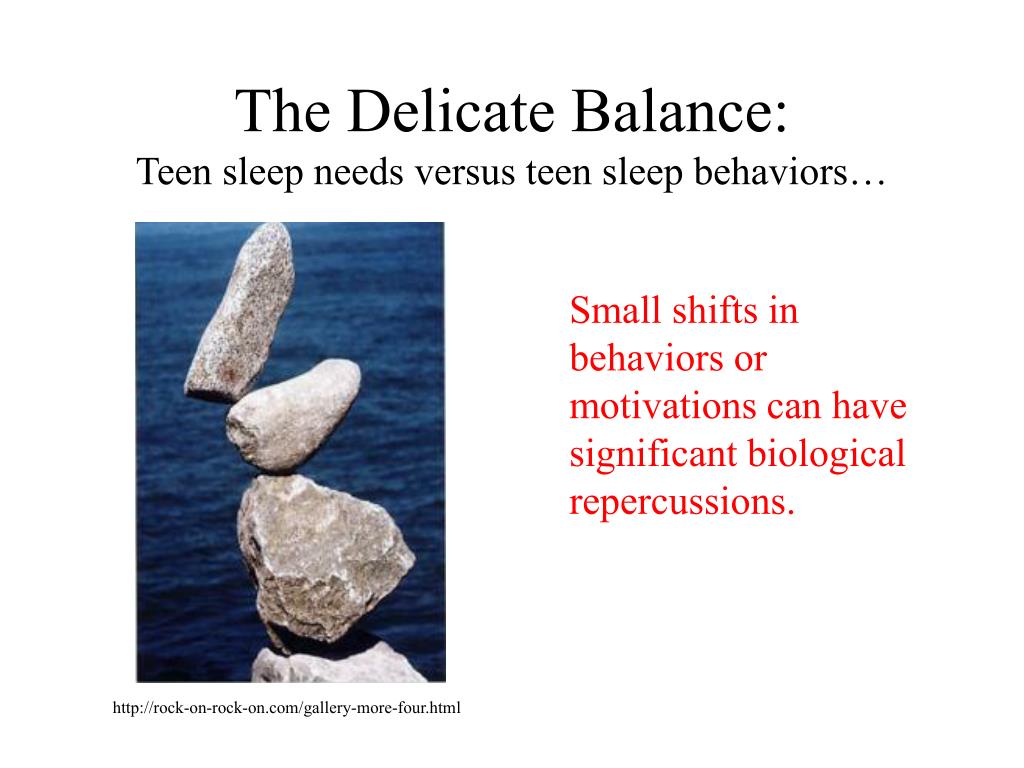 The Delicate Balance:
Teen sleep needs versus teen sleep behaviors…

Small shifts in behaviors or motivations can have significant biological repercussions.

http://rock-on-rock-on.com/gallery-more-four.html